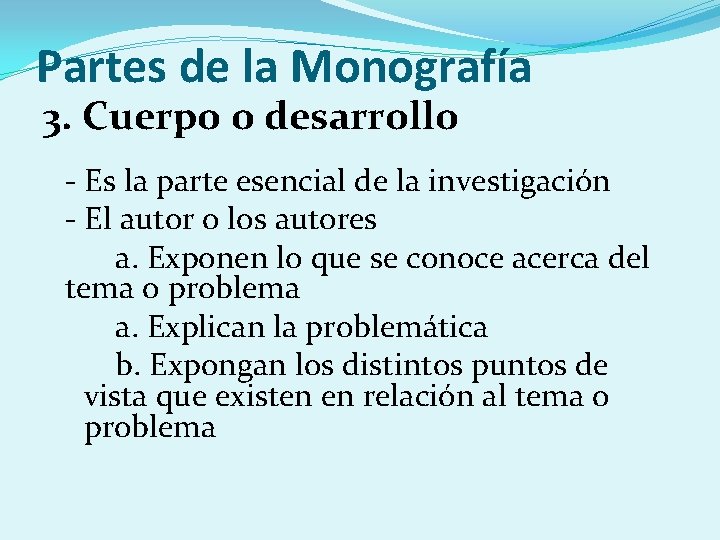 Partes de la Monografía

3. Cuerpo o desarrollo

- Es la parte esencial de la investigación
- El autor o los autores
a. Exponen lo que se conoce acerca del tema o problema
a. Explican la problemática
b. Expongan los distintos puntos de vista que existen en relación al tema o problema